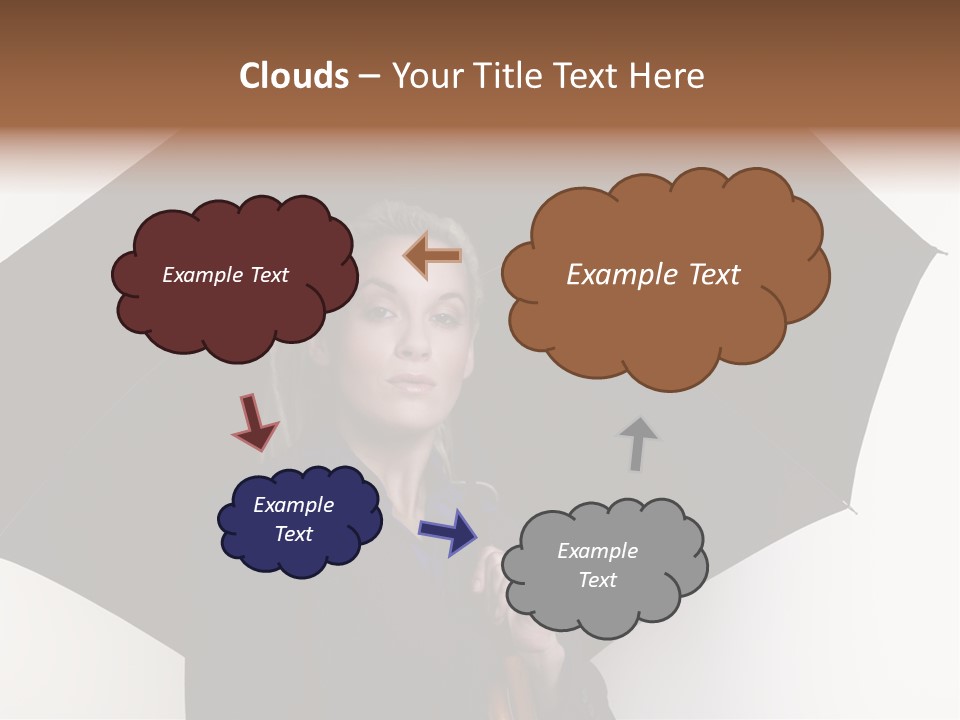 Clouds – Your Title Text Here

Example Text

Example Text

Example Text

Example Text